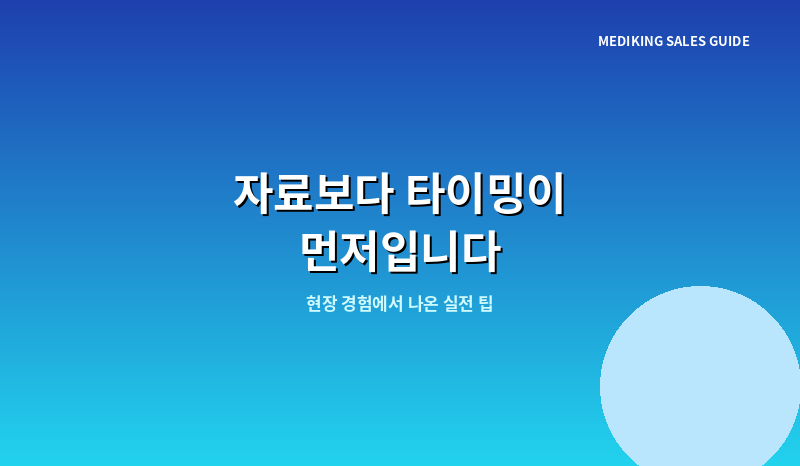 MEDIKING SALES GUIDE

자료보다 타이밍이 먼저입니다

현장 경험에서 나온 실전 팁